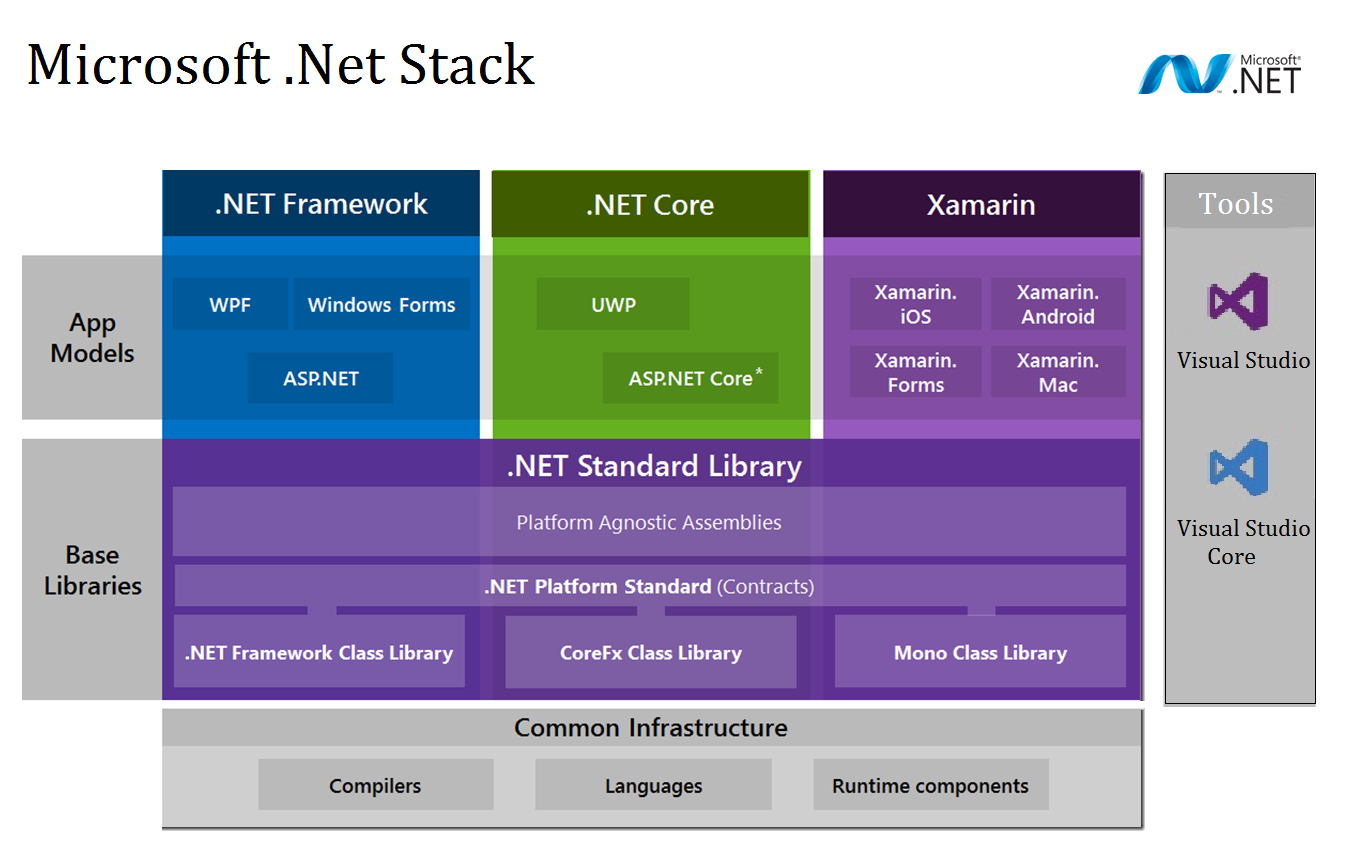 Microsoft .Net Stack

Microsoft® .NET

.NET Framework

.NET Core

Xamarin

Tools

App Models

WPF

Windows Forms

ASP.NET

UWP

ASP.NET Core*

Xamarin. iOS

Xamarin. Android

Xamarin. Forms

Xamarin. Mac

Visual Studio

Visual Studio Core

Base Libraries

.NET Standard Library

Platform Agnostic Assemblies

.NET Platform Standard (Contracts)

.NET Framework Class Library

CoreFx Class Library

Mono Class Library

Common Infrastructure

Compilers

Languages

Runtime components